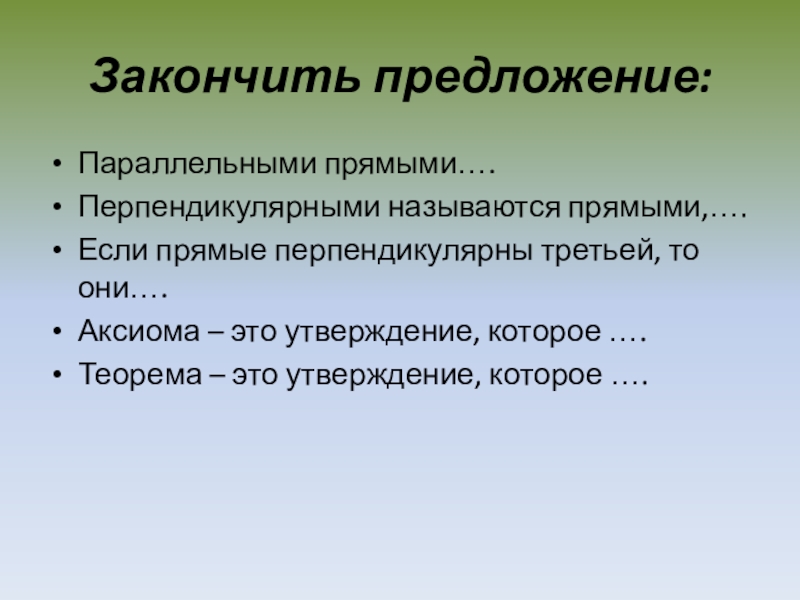 Закончить предложение:

• Параллельными прямыми….
• Перпендикулярными называются прямыми,….
• Если прямые перпендикулярны третьей, то они….
• Аксиома – это утверждение, которое ….
• Теорема – это утверждение, которое ….